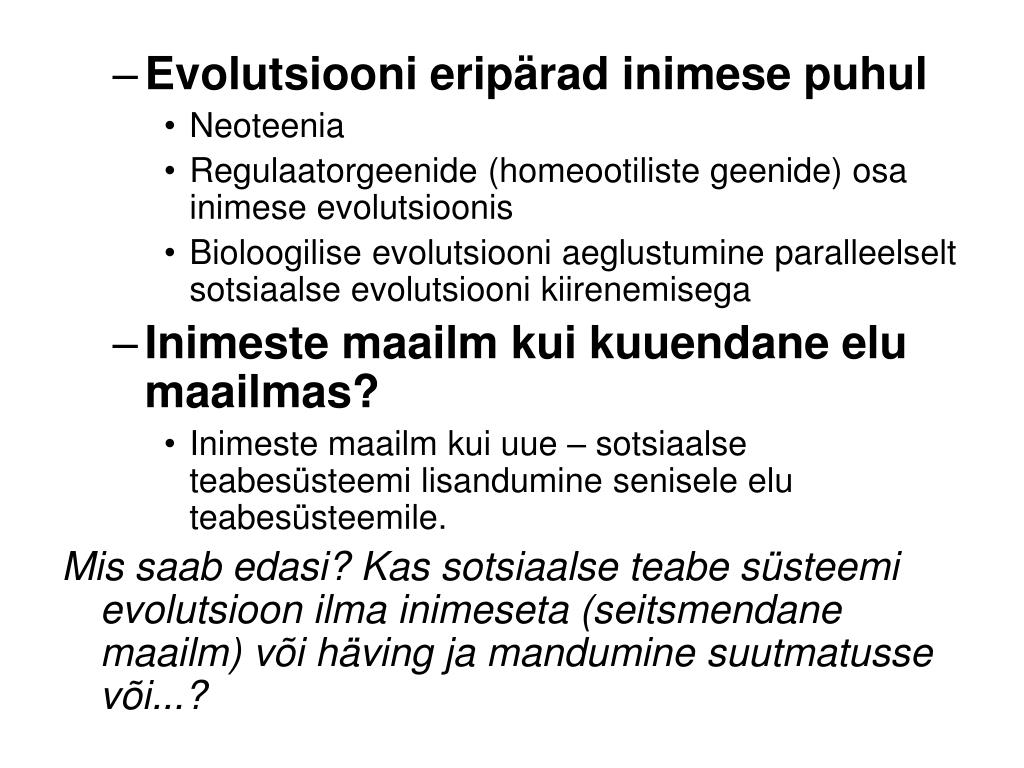 – Evolutsiooni eripärad inimese puhul
• Neoteenia
• Regulaatorgeenide (homeootiliste geenide) osa inimese evolutsioonis
• Bioloogilise evolutsiooni aeglustumine paralleelselt sotsiaalse evolutsiooni kiirenemisega

– Inimeste maailm kui kuuendane elu maailmas?
• Inimeste maailm kui uue – sotsiaalse teabesüsteemi lisandumine senisele elu teabesüsteemile.

Mis saab edasi? Kas sotsiaalse teabe süsteemi evolutsioon ilma inimeseta (seitsmendane maailm) või häving ja mandumine suutmatusse või...?